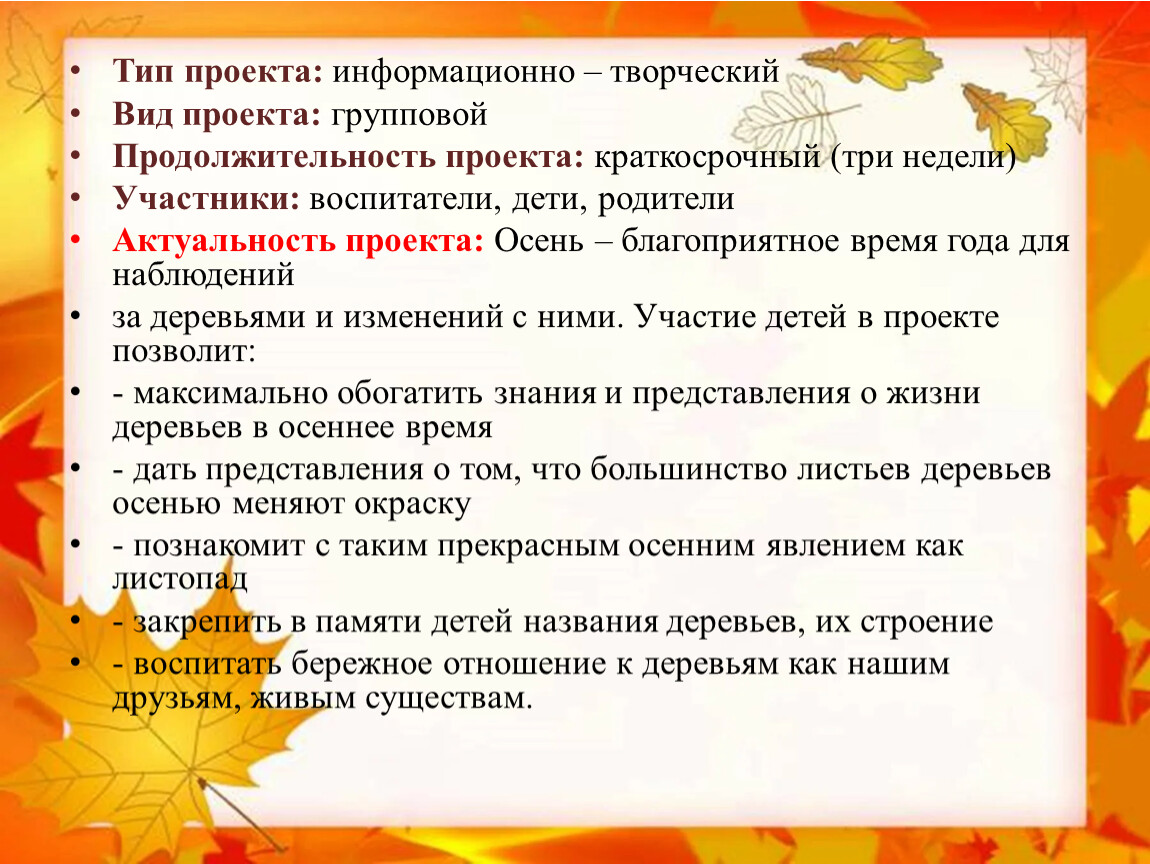 • Тип проекта: информационно – творческий
• Вид проекта: групповой
• Продолжительность проекта: краткосрочный (три недели)
• Участники: воспитатели, дети, родители
• Актуальность проекта: Осень – благоприятное время года для наблюдений
• за деревьями и изменений с ними. Участие детей в проекте позволит:
• - максимально обогатить знания и представления о жизни деревьев в осеннее время
• - дать представления о том, что большинство листьев деревьев осенью меняют окраску
• - познакомит с таким прекрасным осенним явлением как листопад
• - закрепить в памяти детей названия деревьев, их строение
• - воспитать бережное отношение к деревьям как нашим друзьям, живым существам.